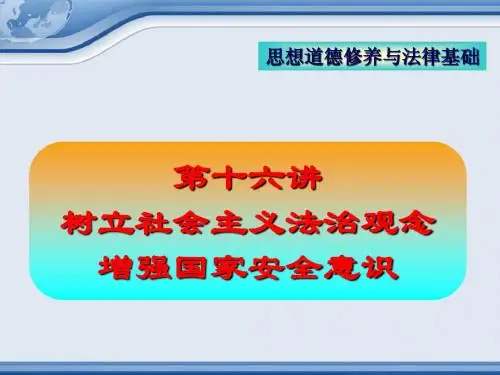 思想道德修养与法律基础

第十六讲
树立社会主义法治观念
增强国家安全意识